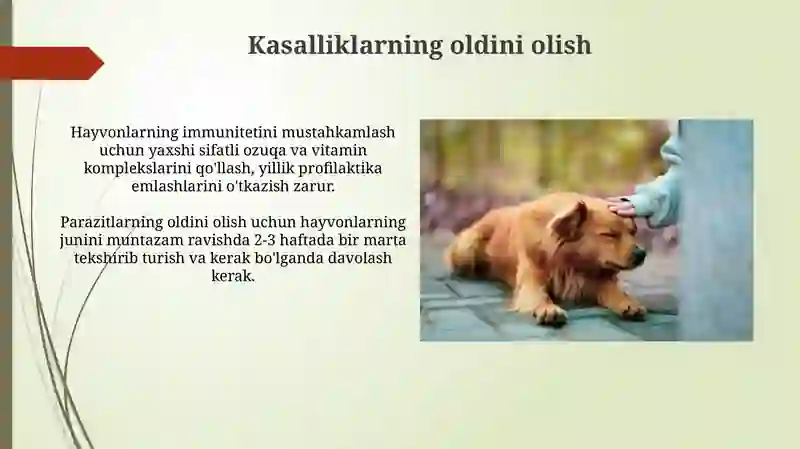 Kasalliklarning oldini olish

Hayvonlarning immunitetini mustahkamlash uchun yaxshi sifatli ozuqa va vitamin komplekslarini qo'llash, yillik profilaktika emlashlarini o'tkazish zarur.

Parazitlarning oldini olish uchun hayvonlarning junini muntazam ravishda 2-3 haftada bir marta tekshirib turish va kerak bo'lganda davolash kerak.